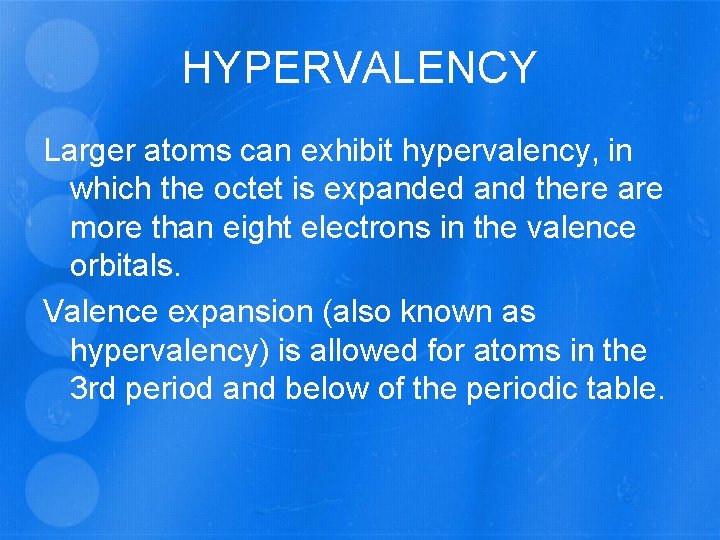 HYPERVALENCY

Larger atoms can exhibit hypervalency, in which the octet is expanded and there are more than eight electrons in the valence orbitals.

Valence expansion (also known as hypervalency) is allowed for atoms in the 3rd period and below of the periodic table.